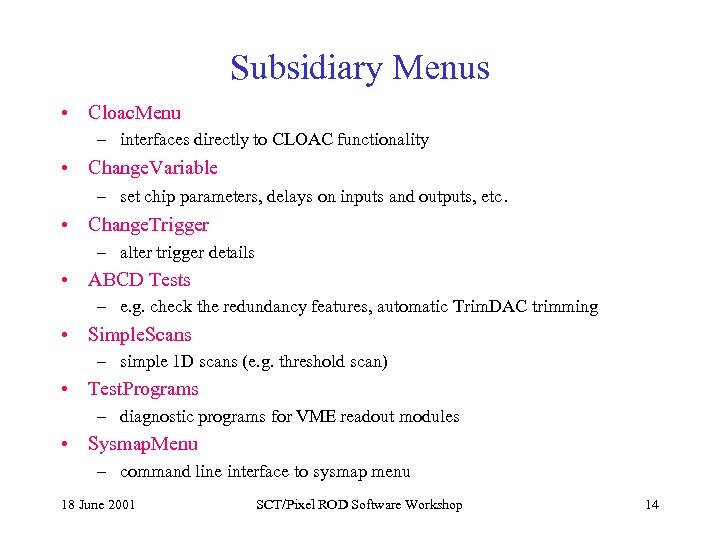 Subsidiary Menus

• CloacMenu
– interfaces directly to CLOAC functionality
• ChangeVariable
– set chip parameters, delays on inputs and outputs, etc.
• ChangeTrigger
– alter trigger details
• ABCD Tests
– e.g. check the redundancy features, automatic TrimDAC trimming
• SimpleScans
– simple 1D scans (e.g. threshold scan)
• TestPrograms
– diagnostic programs for VME readout modules
• SysmapMenu
– command line interface to sysmap menu

18 June 2001 SCT/Pixel ROD Software Workshop 14